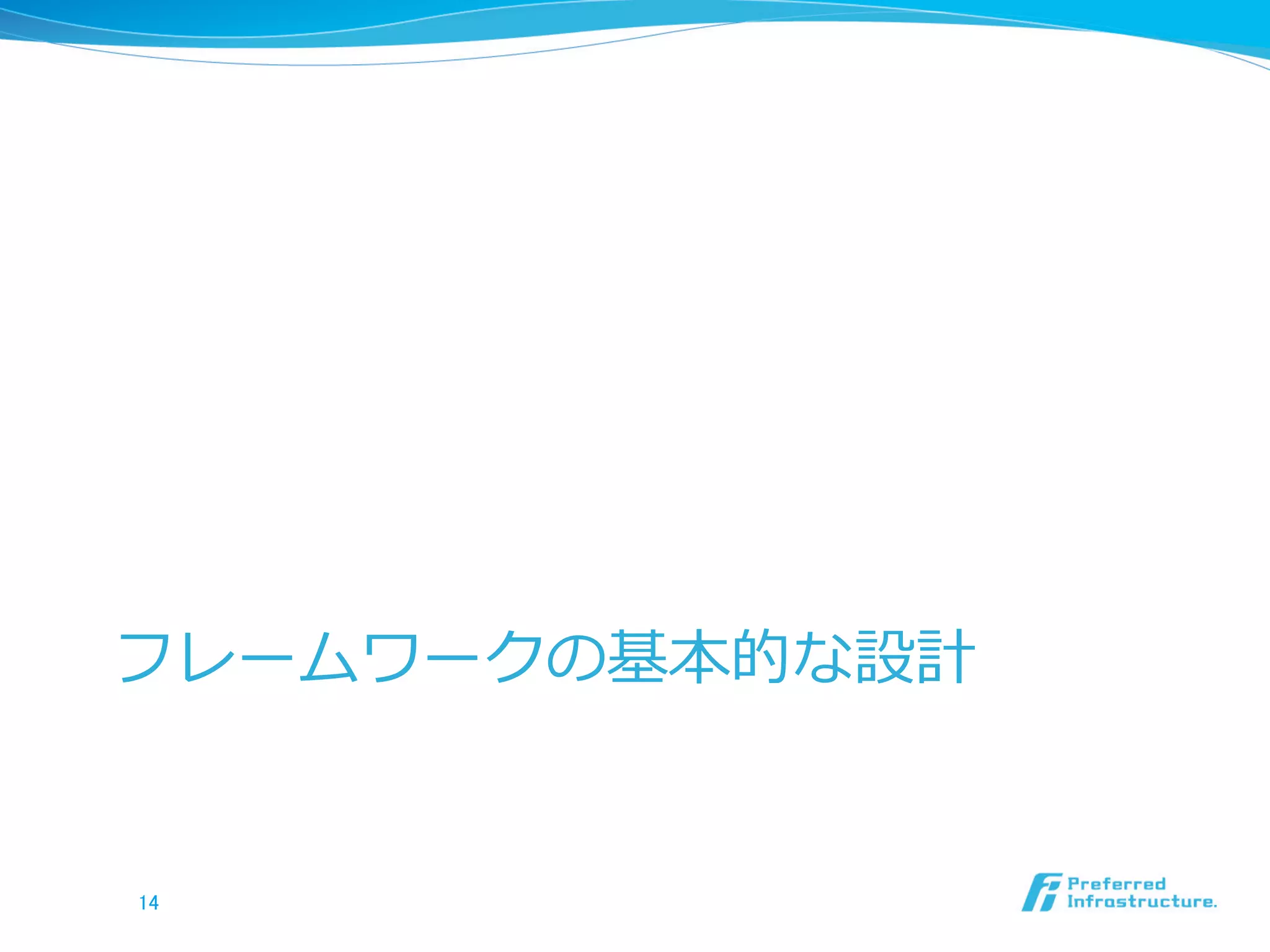 フレームワークの基本的な設計

14

Preferred Infrastructure.